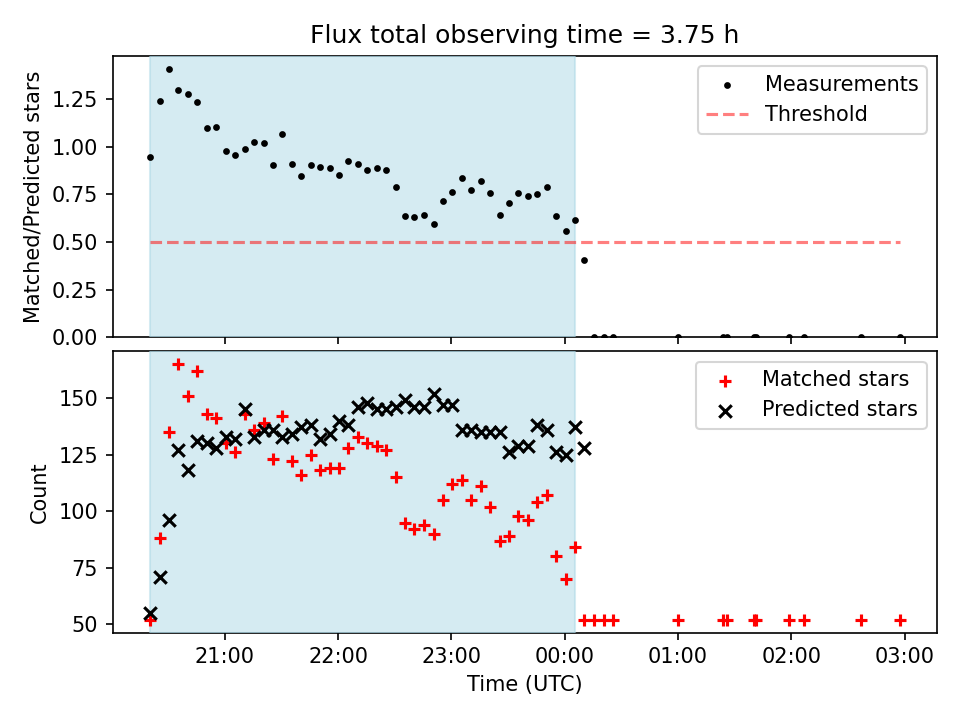 Flux total observing time = 3.75 h

Matched/Predicted stars

1.25
1.00
0.75
0.50
0.25
0.00

Measurements
Threshold

Count

150
125
100
75
50

Matched stars
Predicted stars

21:00
22:00
23:00
00:00
01:00
02:00
03:00

Time (UTC)